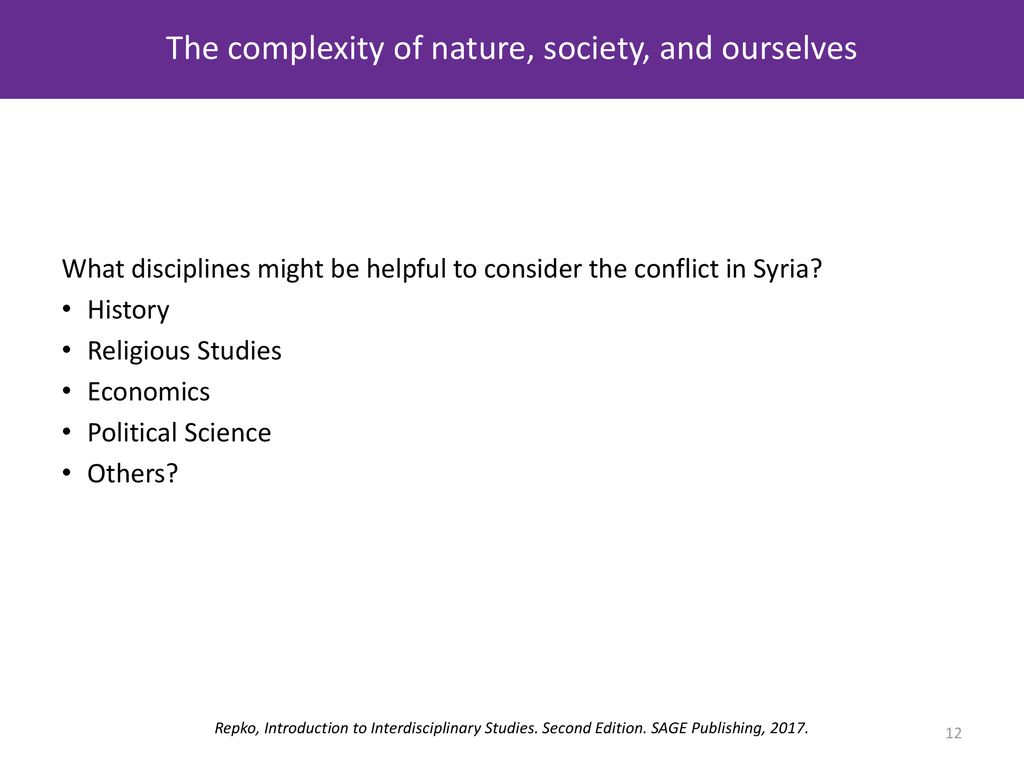 The complexity of nature, society, and ourselves

What disciplines might be helpful to consider the conflict in Syria?
• History
• Religious Studies
• Economics
• Political Science
• Others?

Repko, Introduction to Interdisciplinary Studies. Second Edition. SAGE Publishing, 2017.

12